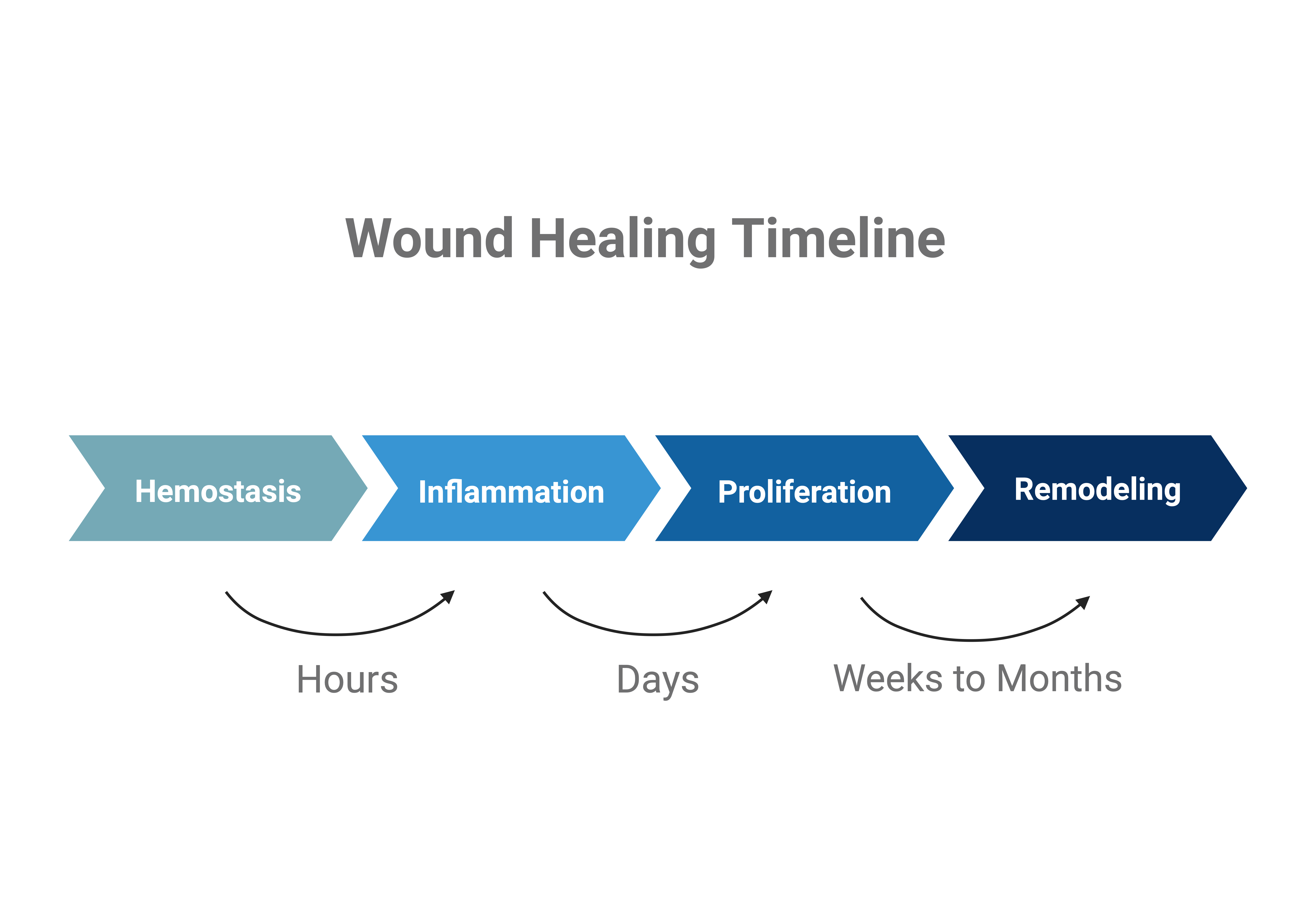 Wound Healing Timeline

Hemostasis

Inflammation

Proliferation

Remodeling

Hours

Days

Weeks to Months